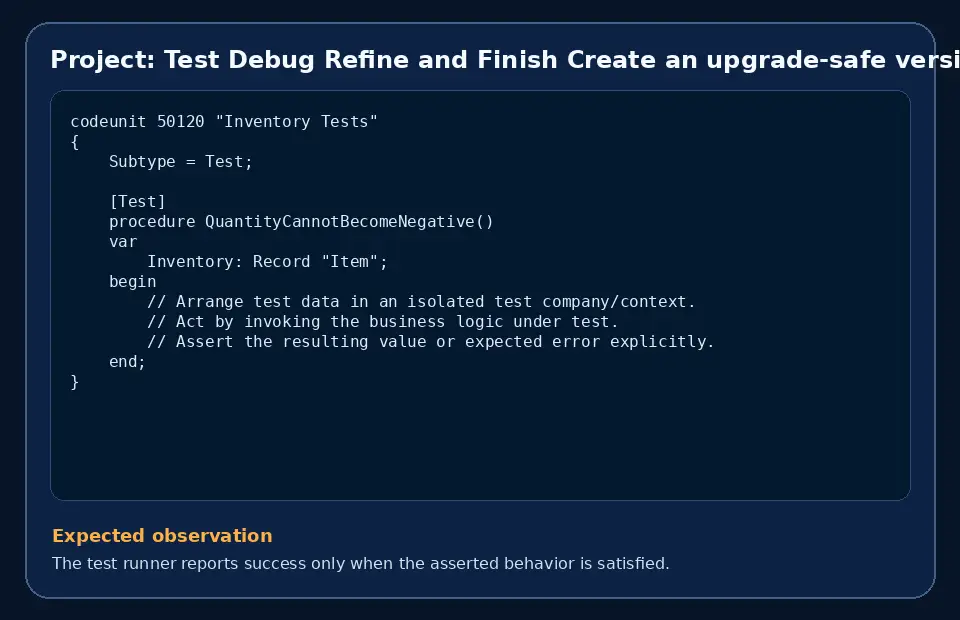 Project: Test Debug Refine and Finish Create an upgrade-safe versi

codeunit 50120 "Inventory Tests"
{
    Subtype = Test;

    [Test]
    procedure QuantityCannotBecomeNegative()
    var
        Inventory: Record "Item";
    begin
        // Arrange test data in an isolated test company/context.
        // Act by invoking the business logic under test.
        // Assert the resulting value or expected error explicitly.
    end;
}

Expected observation

The test runner reports success only when the asserted behavior is satisfied.